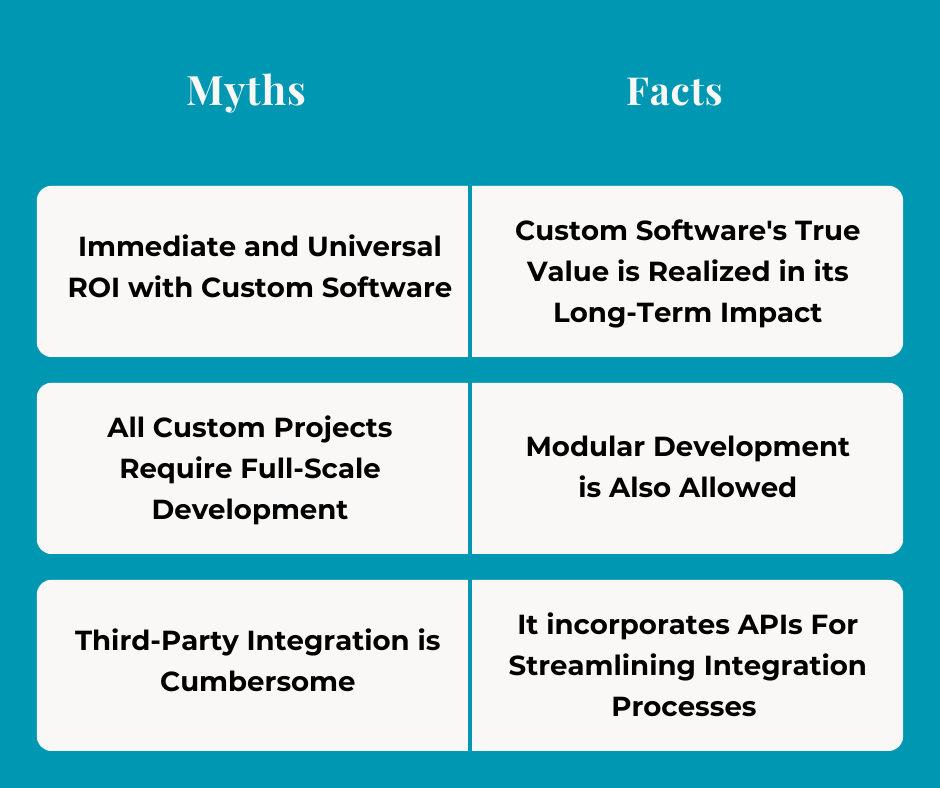 | Myths | Facts |
|---|---|
| Immediate and Universal ROI with Custom Software | Custom Software's True Value is Realized in its Long-Term Impact |
| All Custom Projects Require Full-Scale Development | Modular Development is Also Allowed |
| Third-Party Integration is Cumbersome | It incorporates APIs For Streamlining Integration Processes |